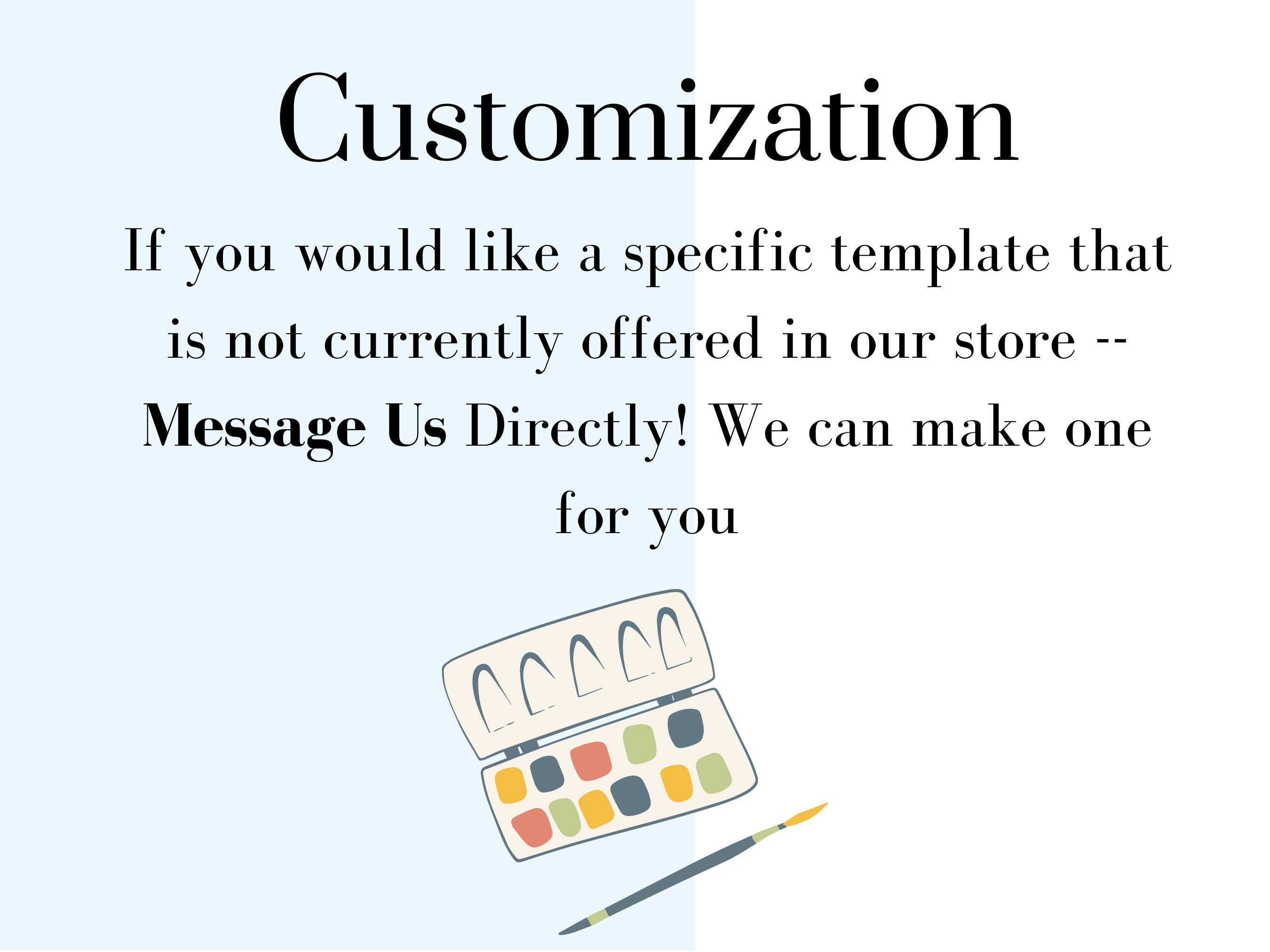 Customization

If you would like a specific template that is not currently offered in our store -- Message Us Directly! We can make one for you